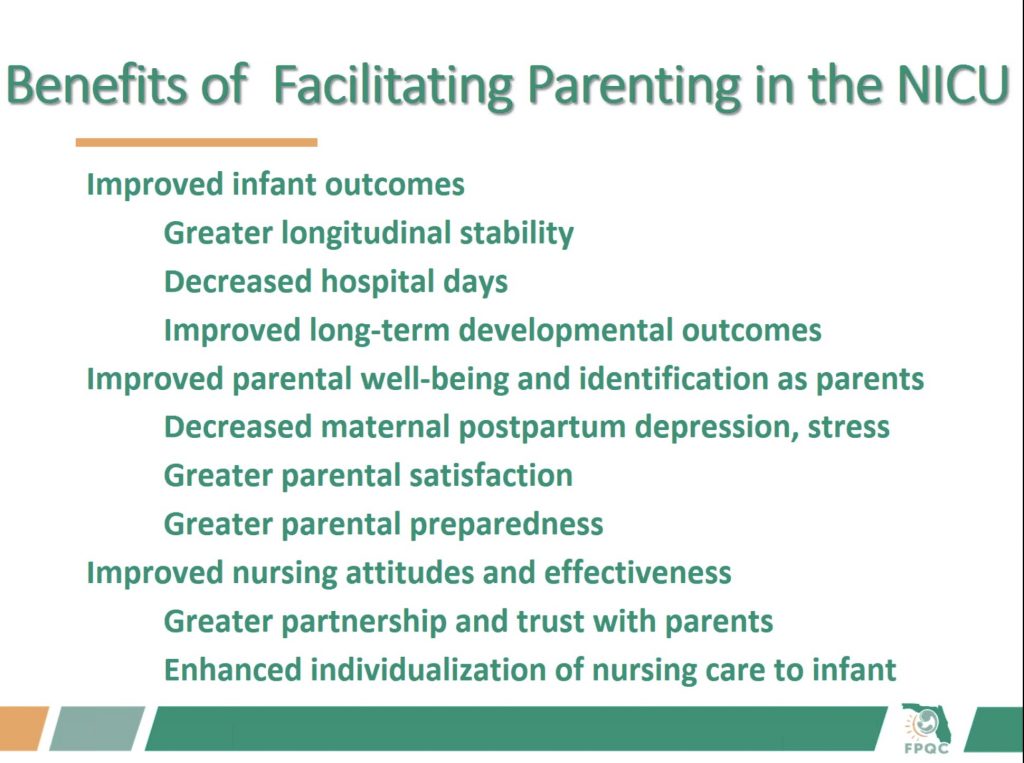 Benefits of Facilitating Parenting in the NICU

Improved infant outcomes

Greater longitudinal stability

Decreased hospital days

Improved long-term developmental outcomes

Improved parental well-being and identification as parents

Decreased maternal postpartum depression, stress

Greater parental satisfaction

Greater parental preparedness

Improved nursing attitudes and effectiveness

Greater partnership and trust with parents

Enhanced individualization of nursing care to infant

FPQC